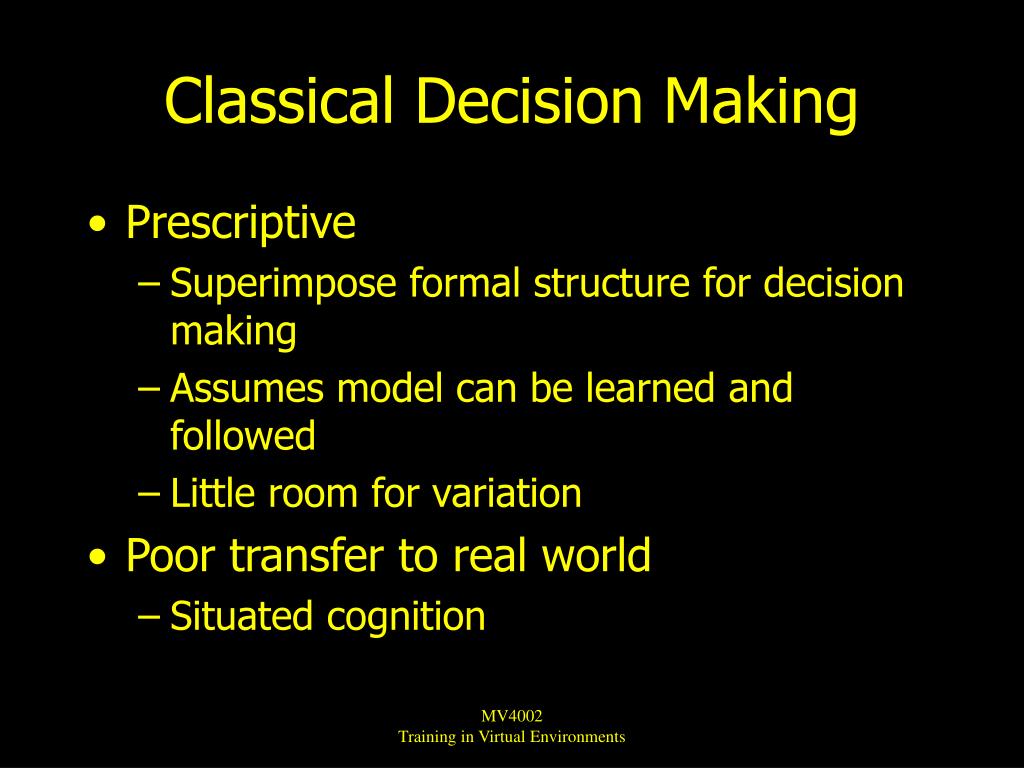 Classical Decision Making

• Prescriptive
– Superimpose formal structure for decision making
– Assumes model can be learned and followed
– Little room for variation
• Poor transfer to real world
– Situated cognition

MV4002
Training in Virtual Environments